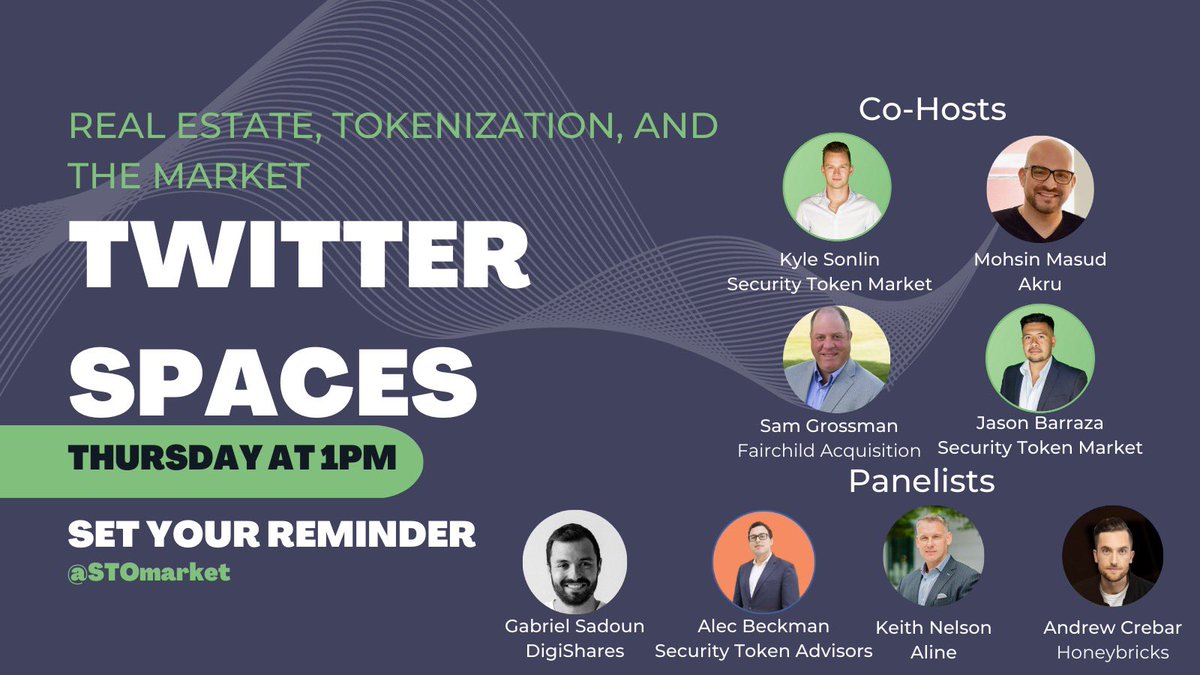 REAL ESTATE, TOKENIZATION, AND THE MARKET

TWITTER SPACES

THURSDAY AT 1PM

SET YOUR REMINDER
@STOmarket

Co-Hosts

Kyle Sonlin
Security Token Market

Mohsin Masud
Akru

Sam Grossman
Fairchild Acquisition

Jason Barraza
Security Token Market

Panelists

Gabriel Sadoun
DigiShares

Alec Beckman
Security Token Advisors

Keith Nelson
Aline

Andrew Crebar
Honeybricks